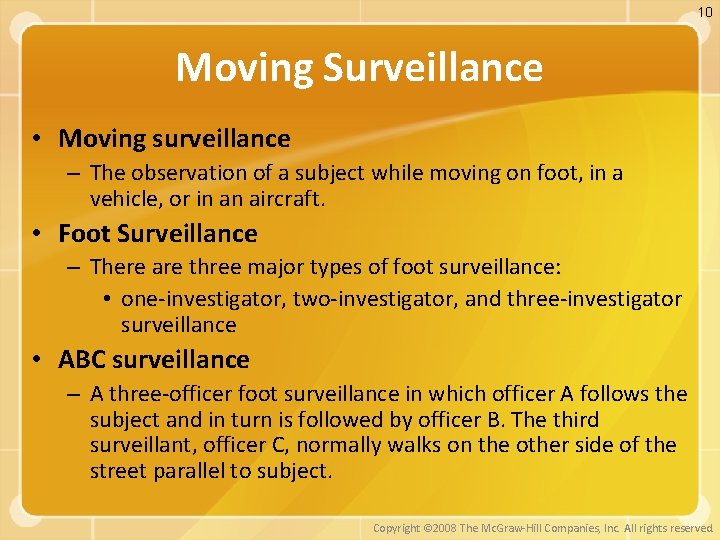 10

Moving Surveillance

• Moving surveillance
– The observation of a subject while moving on foot, in a vehicle, or in an aircraft.

• Foot Surveillance
– There are three major types of foot surveillance:
• one-investigator, two-investigator, and three-investigator surveillance

• ABC surveillance
– A three-officer foot surveillance in which officer A follows the subject and in turn is followed by officer B. The third surveillant, officer C, normally walks on the other side of the street parallel to subject.

Copyright ©2008 The McGraw-Hill Companies, Inc. All rights reserved.